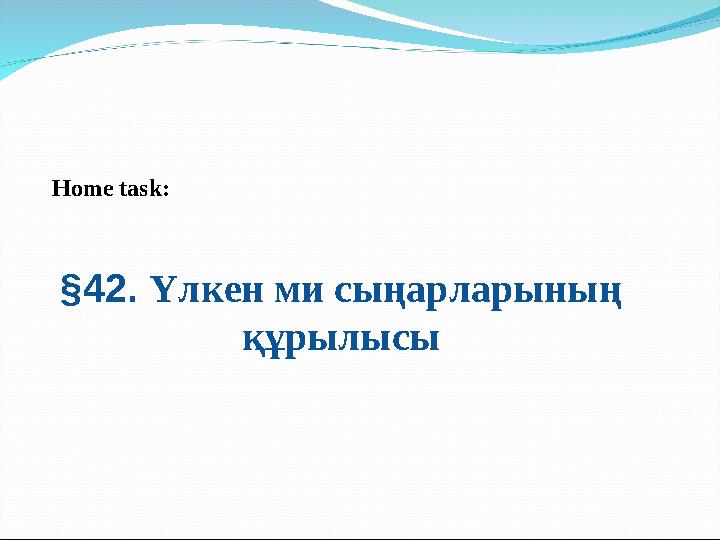 Home task:

§42. Үлкен ми сыңарларының құрылысы